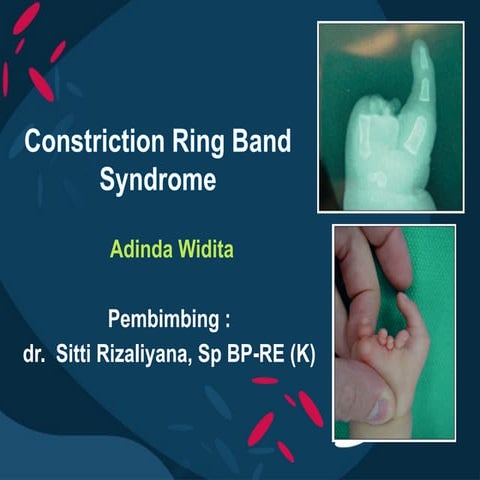 Constriction Ring Band Syndrome

Adinda Widita

Pembimbing :
dr. Sitti Rizaliyana, Sp BP-RE (K)